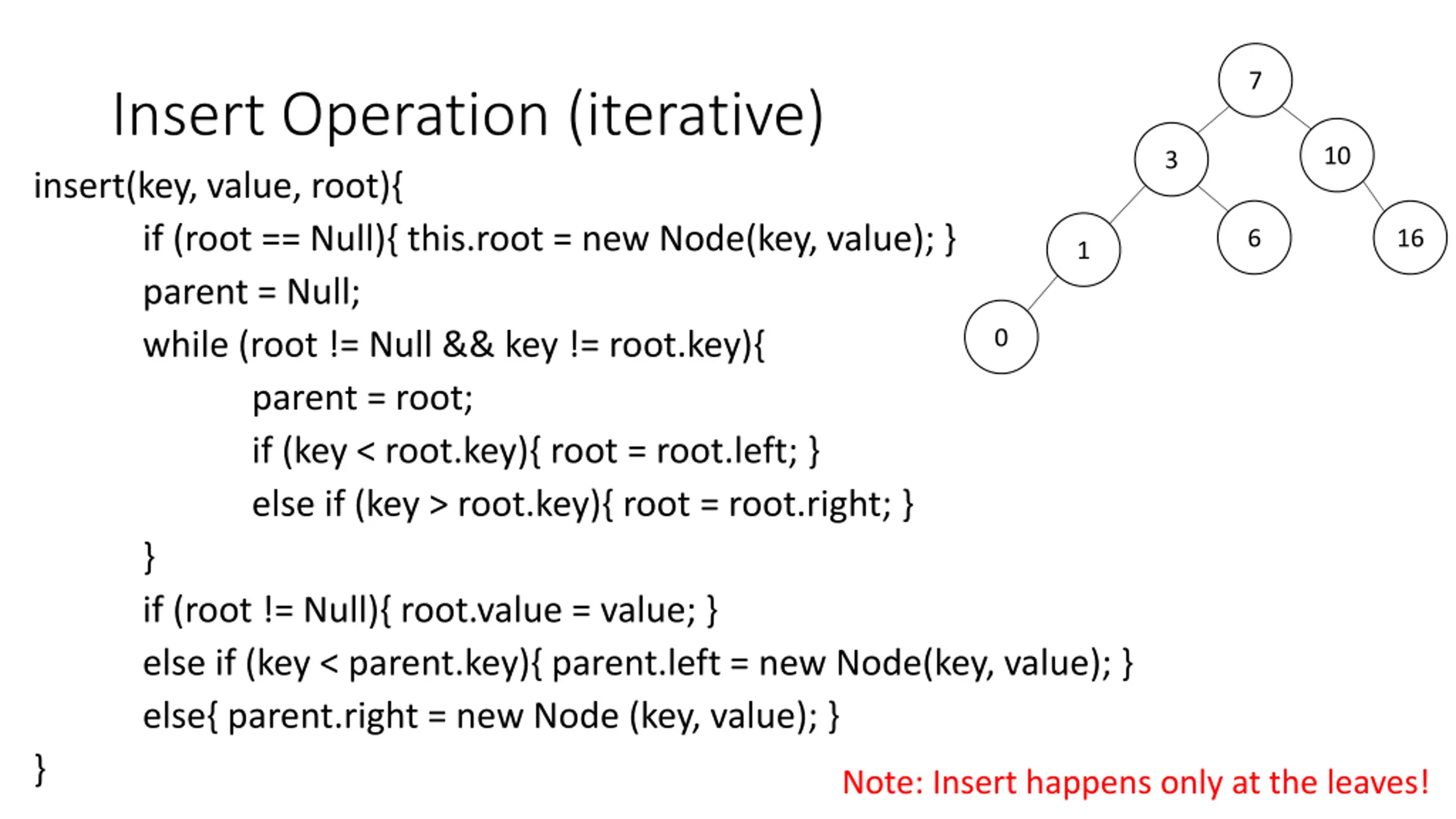 Insert Operation (iterative)

insert(key, value, root){
if (root == Null){ this.root = new Node(key, value); }
parent = Null;
while (root != Null && key != root.key){
parent = root;
if (key < root.key){ root = root.left; }
else if (key > root.key){ root = root.right; }
}
if (root != Null){ root.value = value; }
else if (key < parent.key){ parent.left = new Node(key, value); }
else{ parent.right = new Node (key, value); }
}

7
3
10
1
6
16
0

Note: Insert happens only at the leaves!